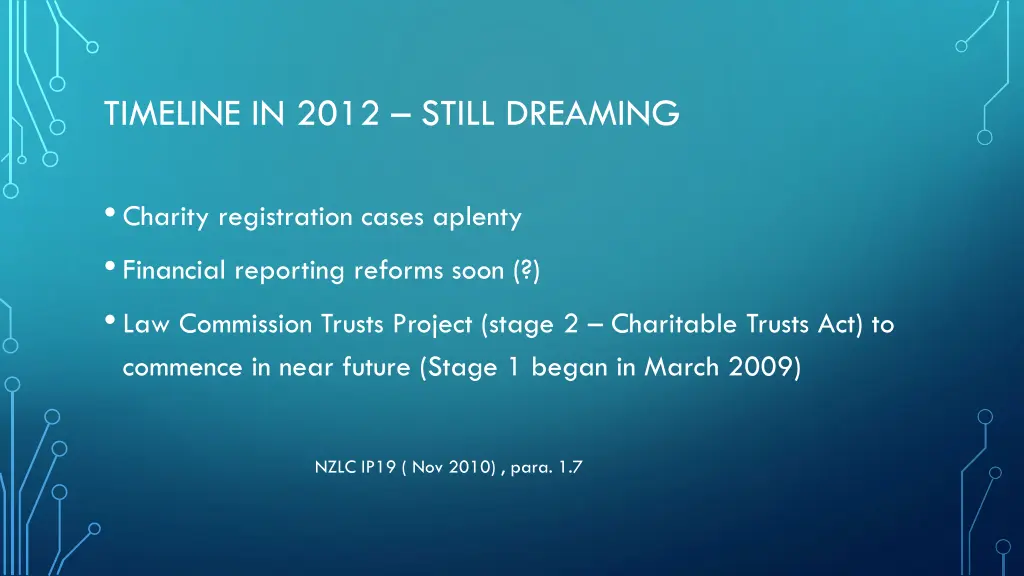 TIMELINE IN 2012 – STILL DREAMING

• Charity registration cases aplenty

• Financial reporting reforms soon (?)

• Law Commission Trusts Project (stage 2 – Charitable Trusts Act) to commence in near future (Stage 1 began in March 2009)

NZLC IP19 ( Nov 2010) , para. 1.7